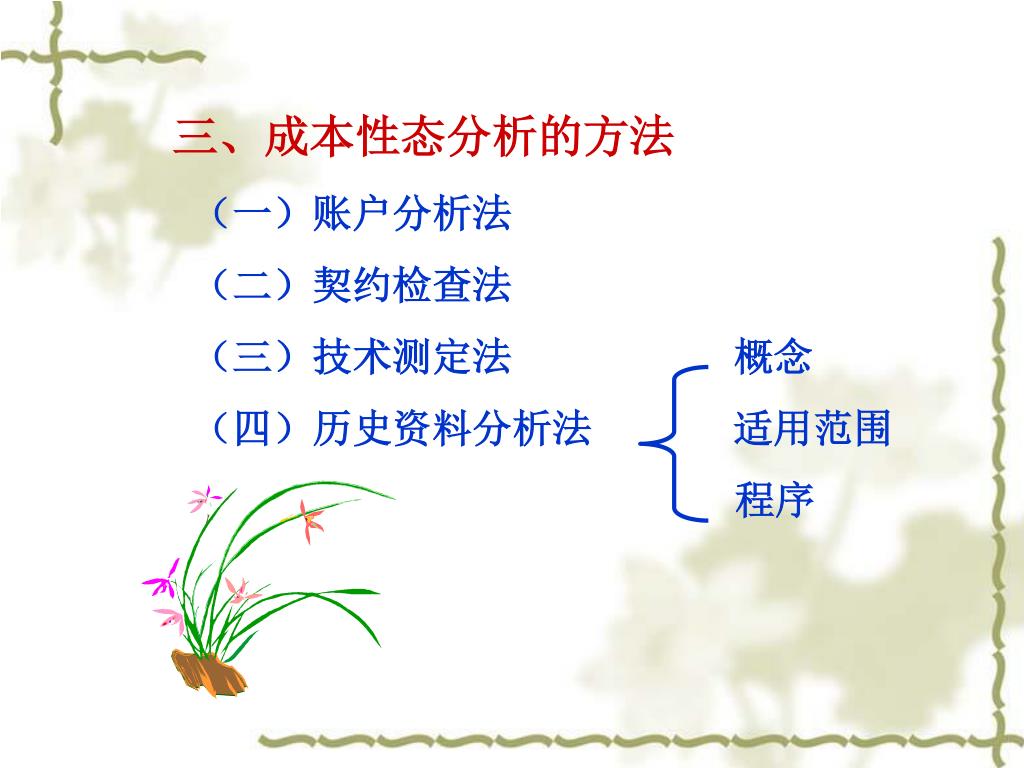 三、成本性态分析的方法

（一）账户分析法

（二）契约检查法

（三）技术测定法

（四）历史资料分析法

概念

适用范围

程序